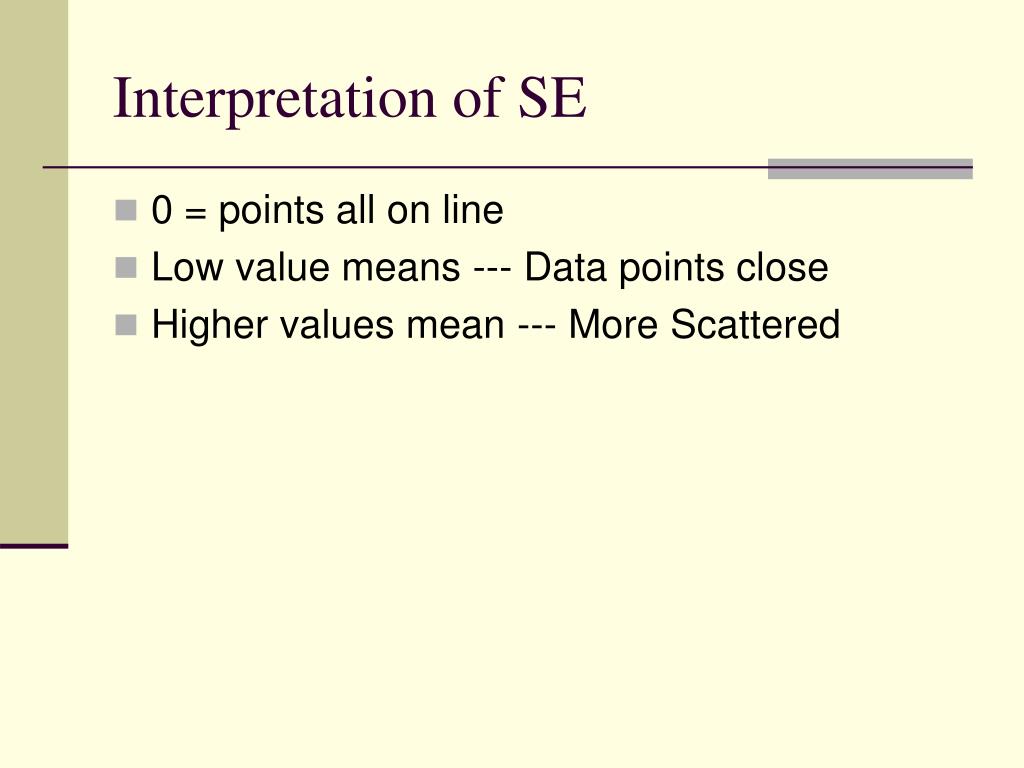 Interpretation of SE

- 0 = points all on line
- Low value means --- Data points close
- Higher values mean --- More Scattered